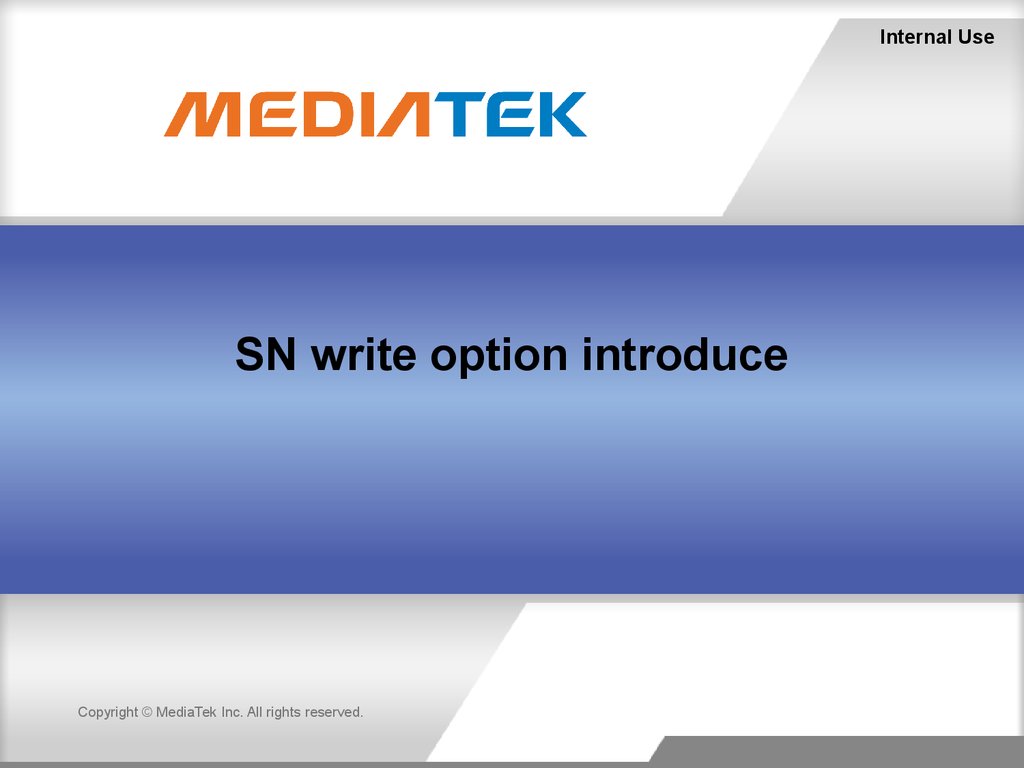 Internal Use

MEDIATEK

SN write option introduce

Copyright © MediaTek Inc. All rights reserved.